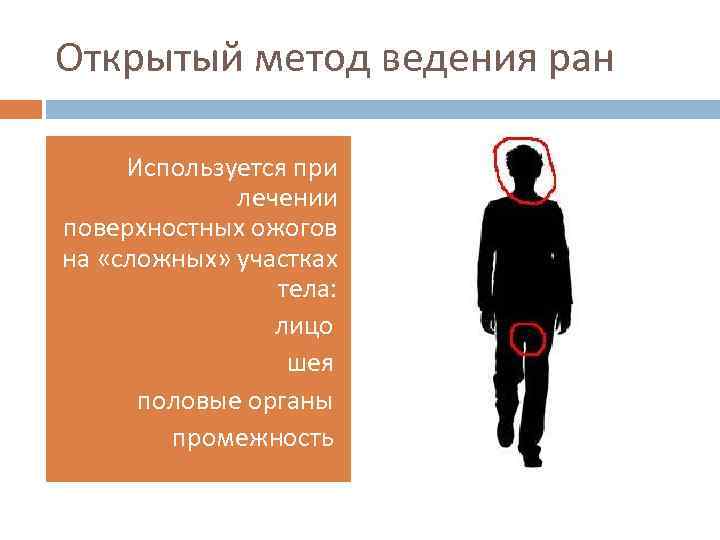 Открытый метод ведения ран

Используется при лечении поверхностных ожогов на «сложных» участках тела:

лицо

шея

половые органы

промежность